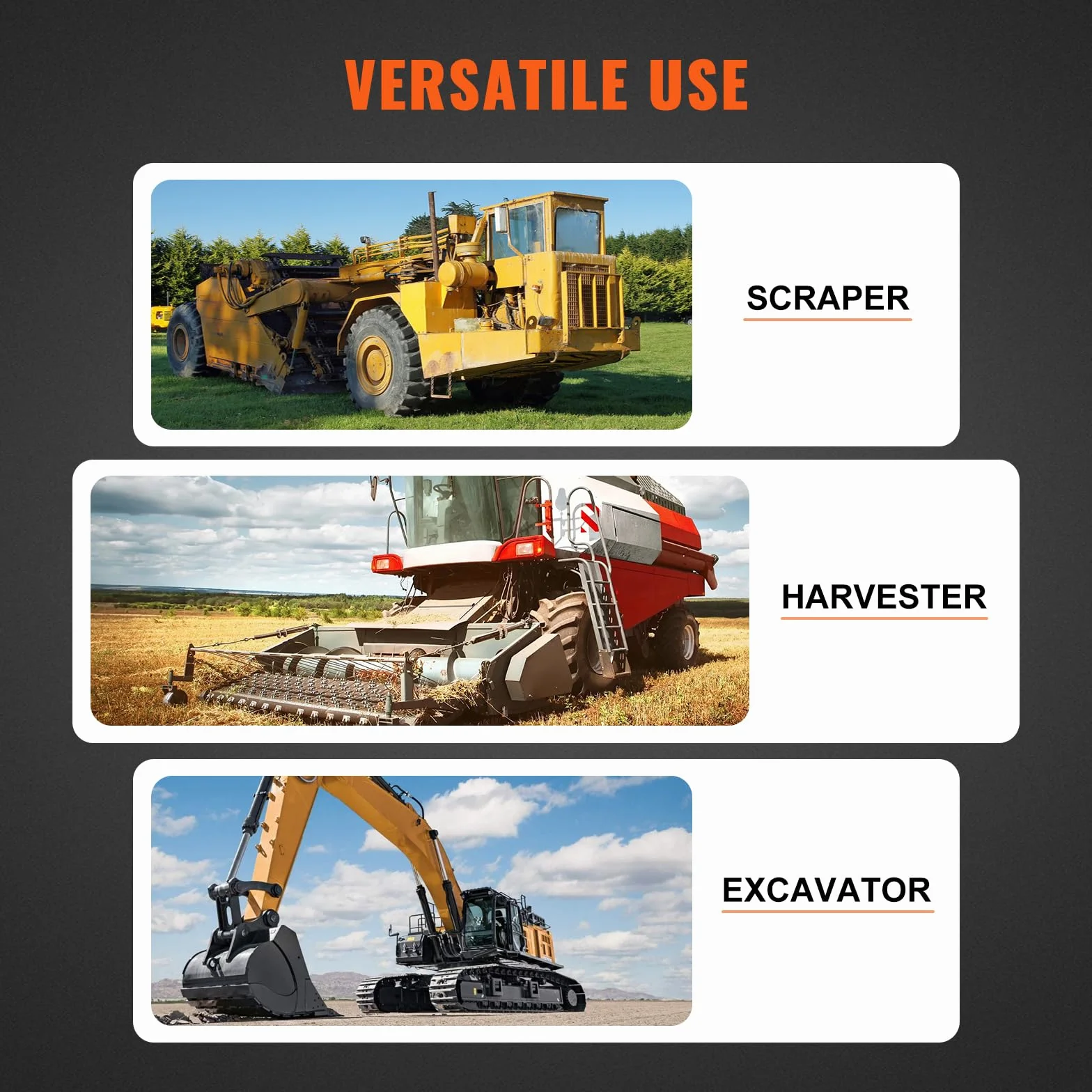 VERSATILE USE

SCRAPER

HARVESTER

EXCAVATOR